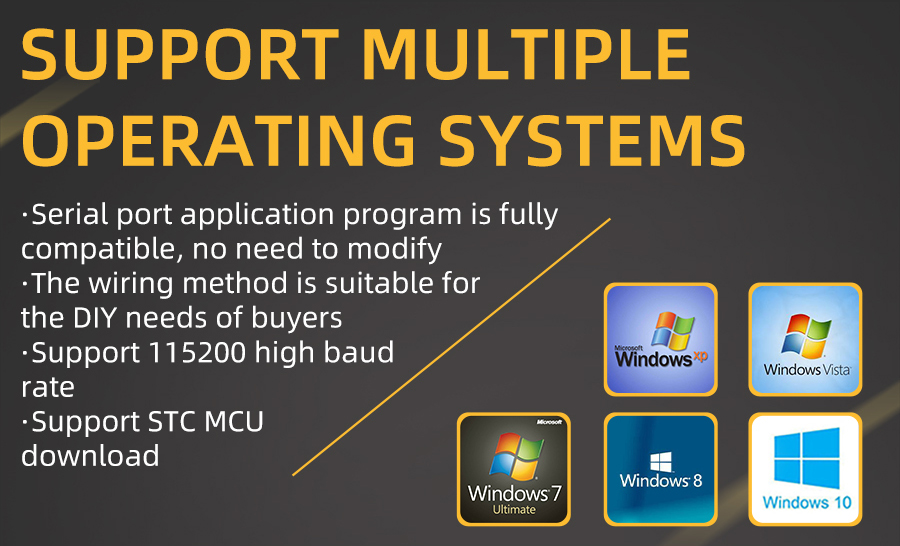 SUPPORT MULTIPLE OPERATING SYSTEMS

·Serial port application program is fully compatible, no need to modify
·The wiring method is suitable for the DIY needs of buyers
·Support 115200 high baud rate
·Support STC MCU download

Microsoft Windows xp

Windows Vista

Microsoft Windows 7 Ultimate

Windows 8

Windows 10